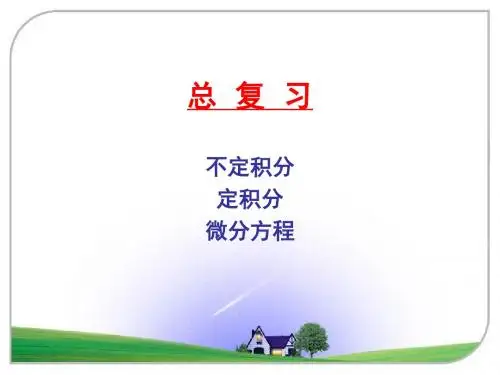 总 复 习

不定积分
定积分
微分方程